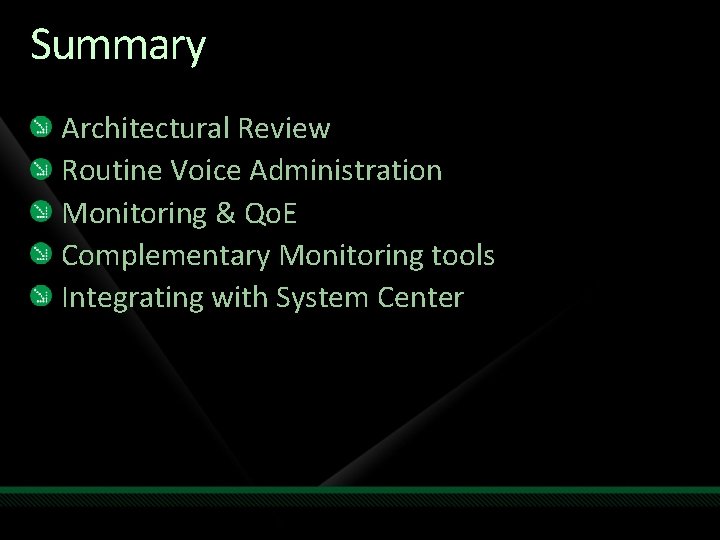 Summary

Architectural Review
Routine Voice Administration
Monitoring & QoE
Complementary Monitoring tools
Integrating with System Center